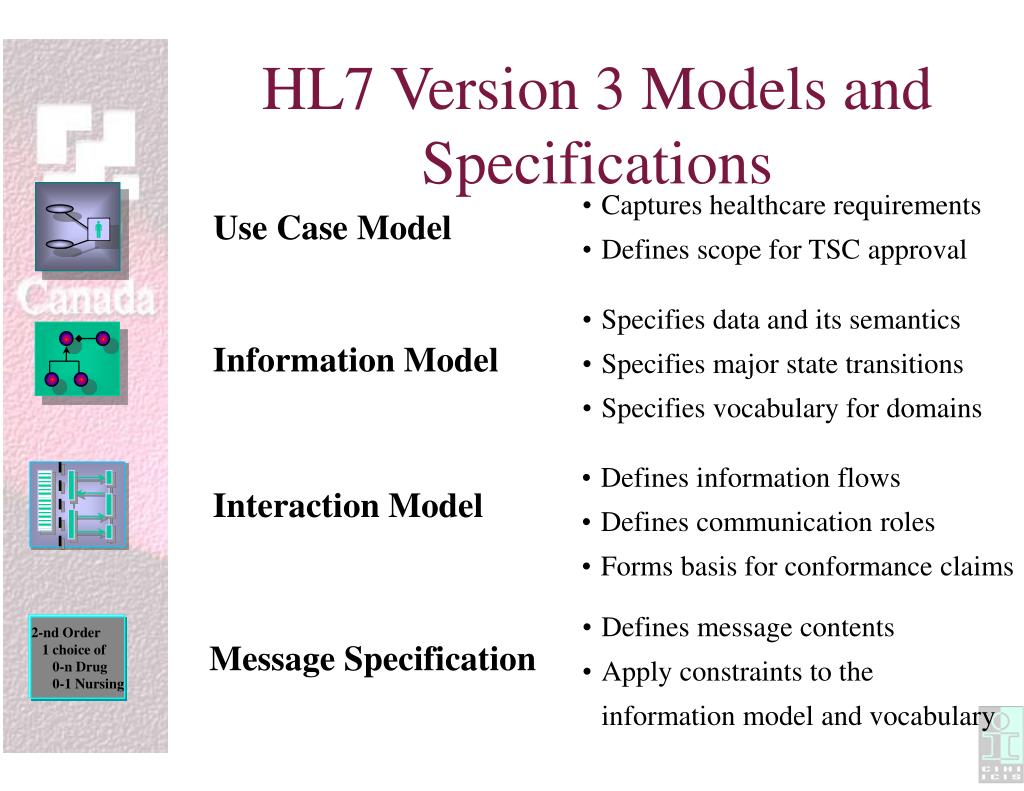 HL7 Version 3 Models and Specifications

Canada

Use Case Model

• Captures healthcare requirements
• Defines scope for TSC approval

Information Model

• Specifies data and its semantics
• Specifies major state transitions
• Specifies vocabulary for domains

Interaction Model

• Defines information flows
• Defines communication roles
• Forms basis for conformance claims

2-nd Order
1 choice of
0-n Drug
0-1 Nursing

Message Specification

• Defines message contents
• Apply constraints to the information model and vocabulary

cihi icis